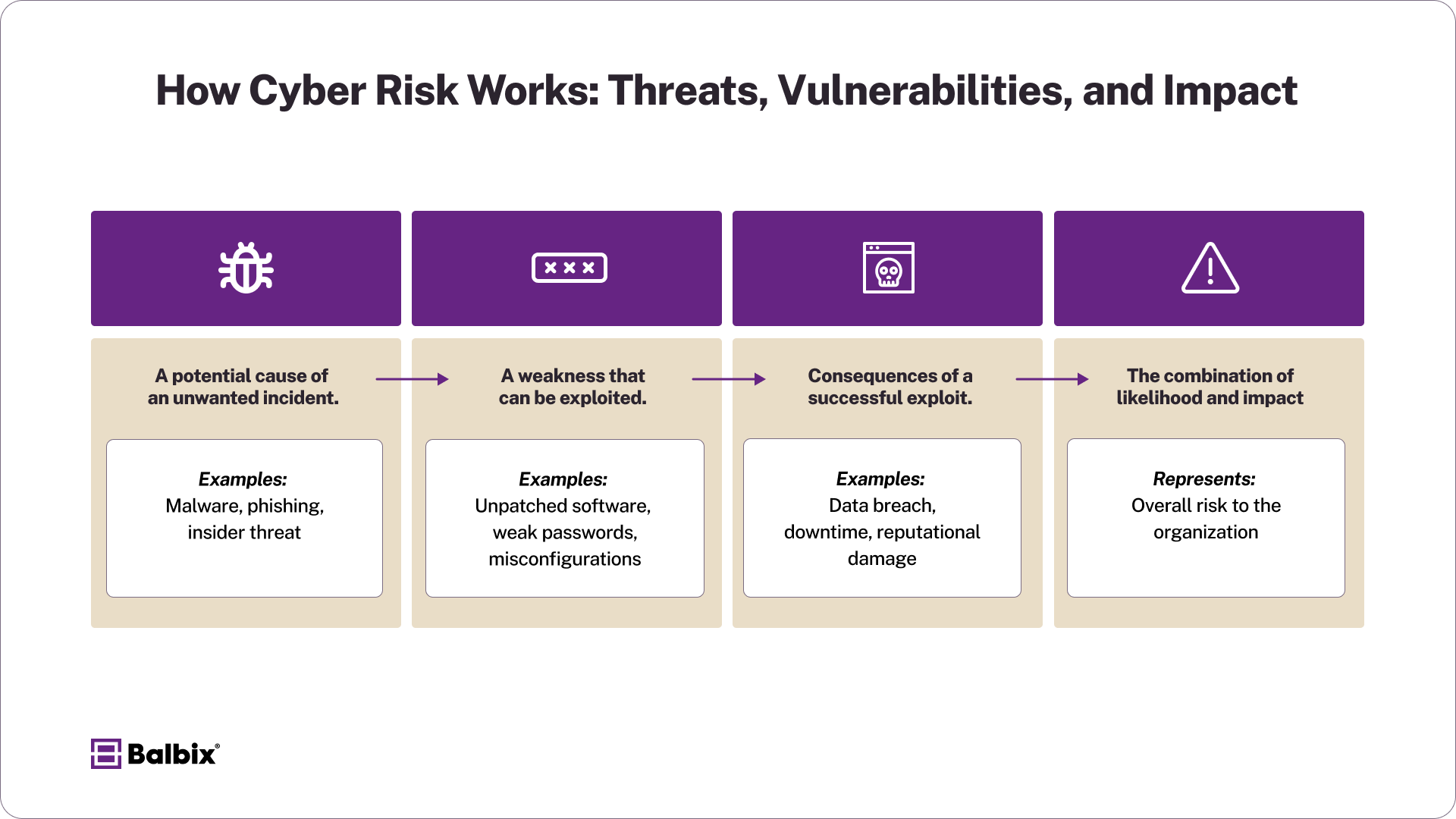 How Cyber Risk Works: Threats, Vulnerabilities, and Impact

A potential cause of an unwanted incident.

Examples:
Malware, phishing, insider threat

A weakness that can be exploited.

Examples:
Unpatched software, weak passwords, misconfigurations

Consequences of a successful exploit.

Examples:
Data breach, downtime, reputational damage

The combination of likelihood and impact

Represents:
Overall risk to the organization

Balbix®